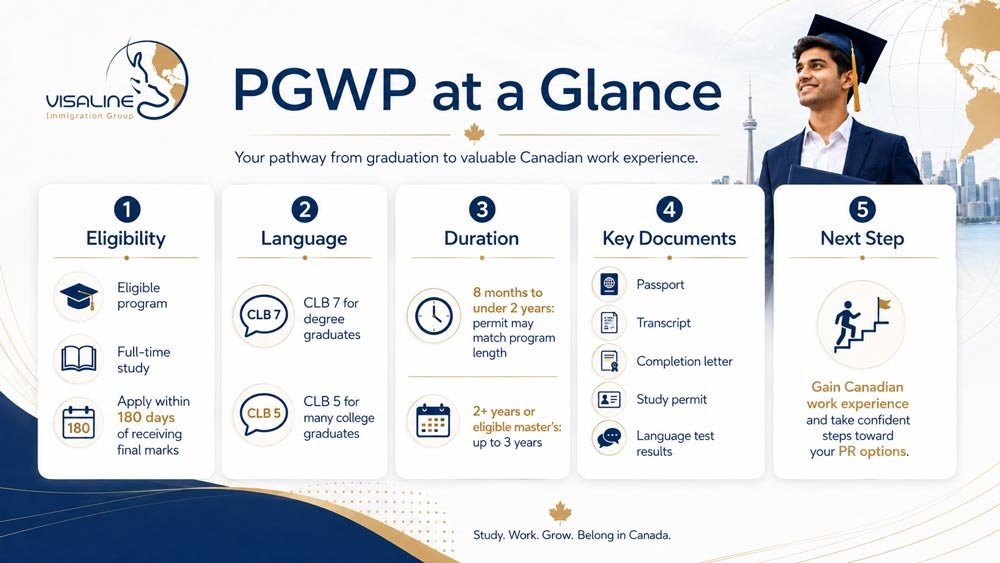 VISALINE
Immigration Group

PGWP at a Glance

Your pathway from graduation to valuable Canadian work experience.

1
Eligibility

Eligible program

Full-time study

180
Apply within 180 days of receiving final marks

2
Language

CLB 7
CLB 7 for degree graduates

CLB 5
CLB 5 for many college graduates

3
Duration

8 months to under 2 years: permit may match program length

2+ years or eligible master's: up to 3 years

4
Key Documents

Passport

Transcript

Completion letter

Study permit

Language test results

5
Next Step

Gain Canadian work experience and take confident steps toward your PR options.

Study. Work. Grow. Belong in Canada.